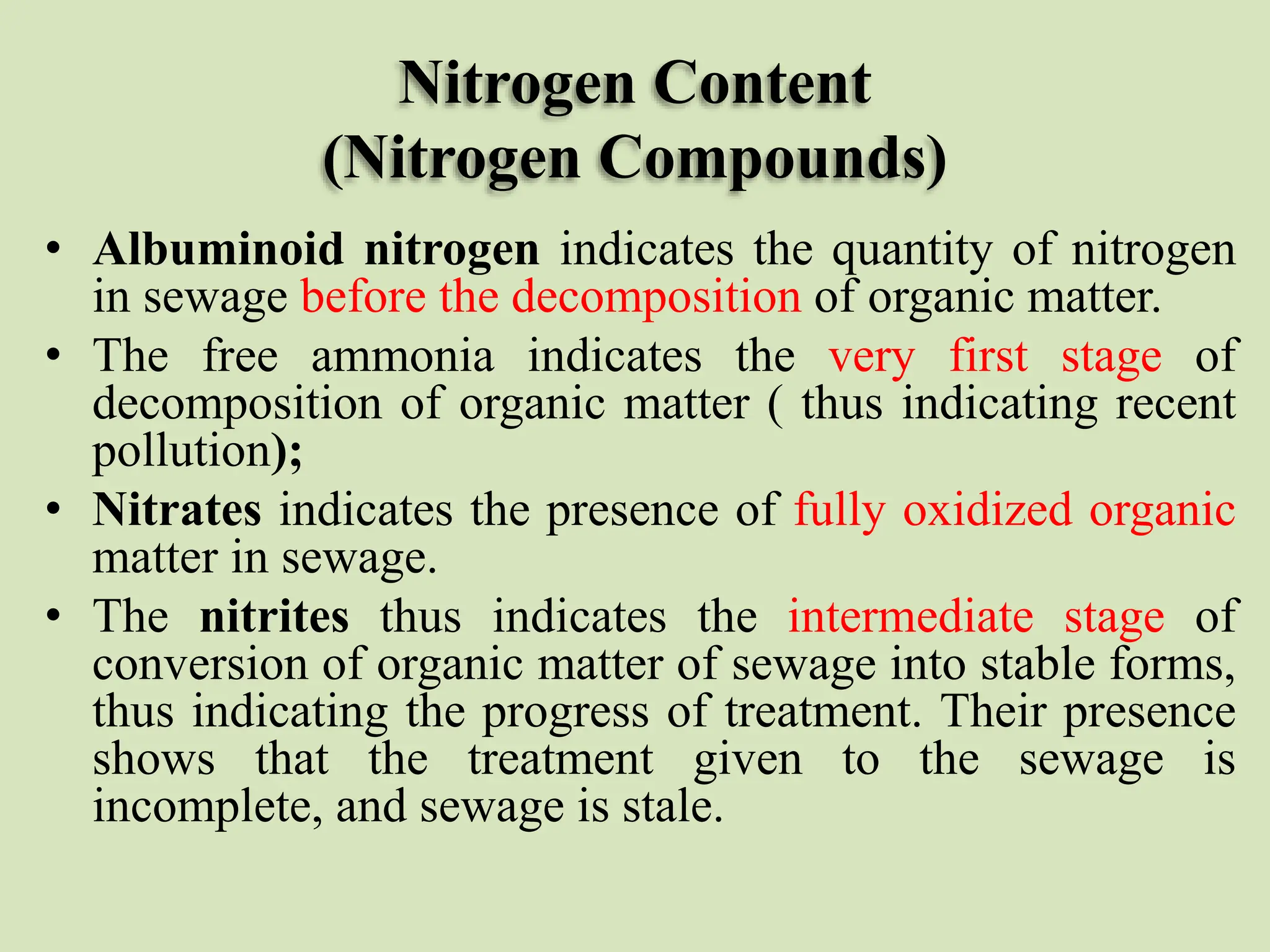 Nitrogen Content
(Nitrogen Compounds)

• Albuminoid nitrogen indicates the quantity of nitrogen in sewage before the decomposition of organic matter.
• The free ammonia indicates the very first stage of decomposition of organic matter ( thus indicating recent pollution);
• Nitrates indicates the presence of fully oxidized organic matter in sewage.
• The nitrites thus indicates the intermediate stage of conversion of organic matter of sewage into stable forms, thus indicating the progress of treatment. Their presence shows that the treatment given to the sewage is incomplete, and sewage is stale.